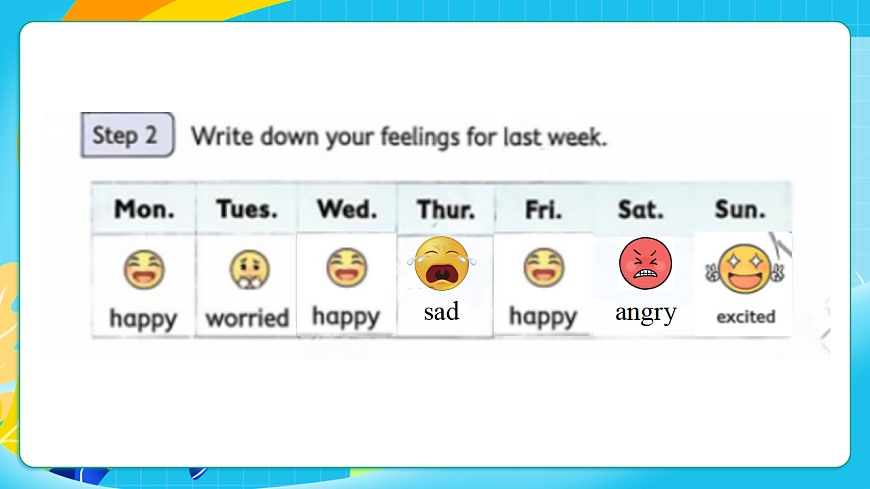 Step 2 Write down your feelings for last week.

| Mon. | Tues. | Wed. | Thur. | Fri. | Sat. | Sun. |
|---|---|---|---|---|---|---|
| happy | worried | happy | sad | happy | angry | excited |